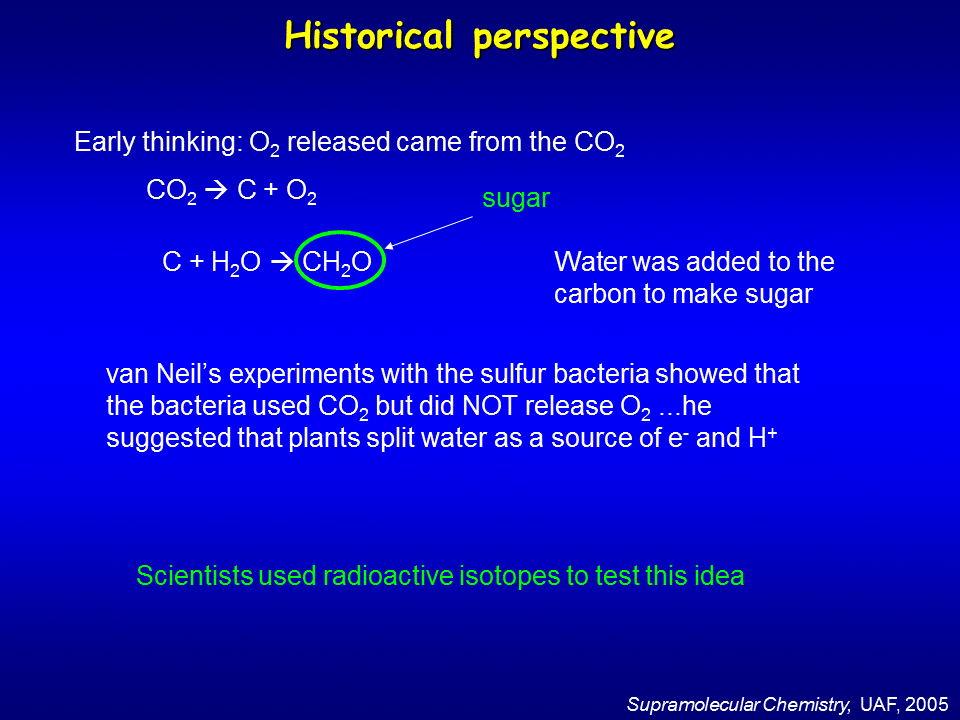 Historical perspective

Early thinking: $O_2$ released came from the $CO_2$

$CO_2 \rightarrow C + O_2$

sugar

$C + H_2O \rightarrow CH_2O$

Water was added to the carbon to make sugar

van Neil's experiments with the sulfur bacteria showed that the bacteria used $CO_2$ but did NOT release $O_2$ ...he suggested that plants split water as a source of $e^-$ and $H^+$

Scientists used radioactive isotopes to test this idea

Supramolecular Chemistry, UAF, 2005